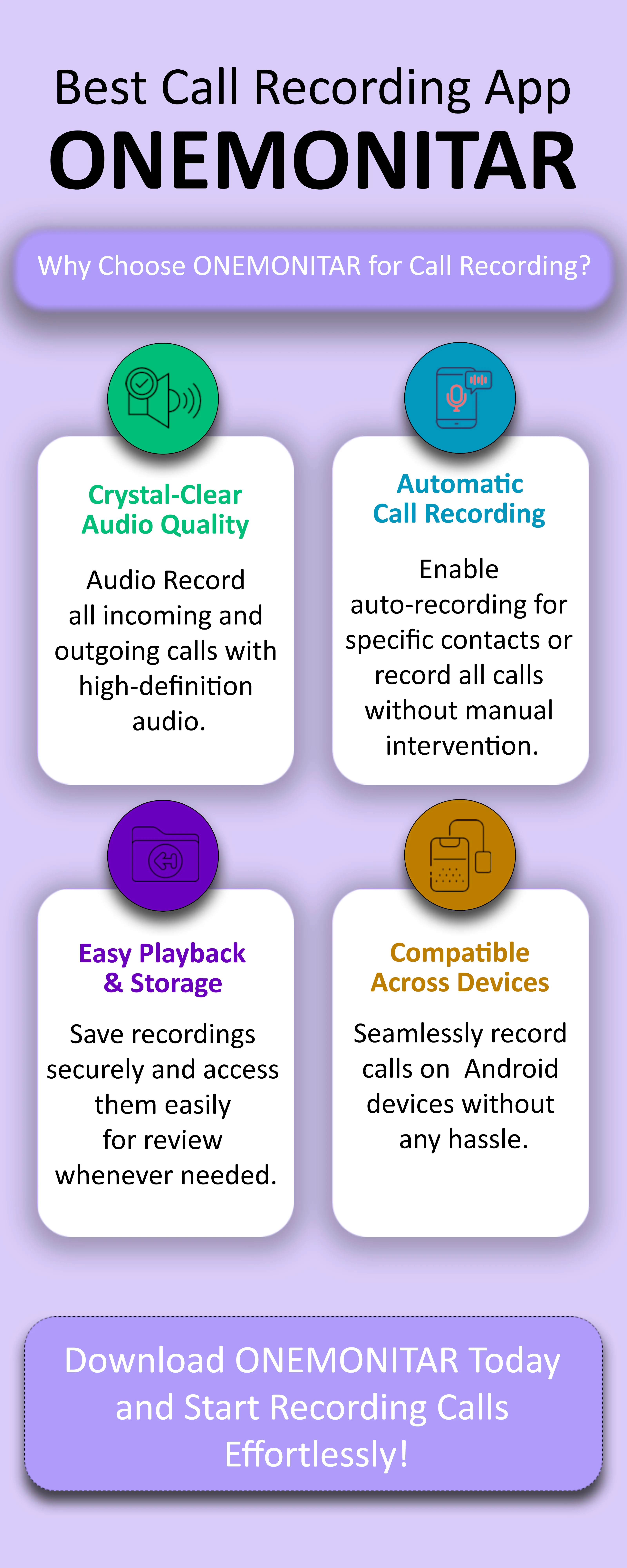 Best Call Recording App
ONEMONITAR

Why Choose ONEMONITAR for Call Recording?

Crystal-Clear Audio Quality

Audio Record all incoming and outgoing calls with high-definition audio.

Automatic Call Recording

Enable auto-recording for specific contacts or record all calls without manual intervention.

Easy Playback & Storage

Save recordings securely and access them easily for review whenever needed.

Compatible Across Devices

Seamlessly record calls on  Android devices without any hassle.

Download ONEMONITAR Today and Start Recording Calls Effortlessly!